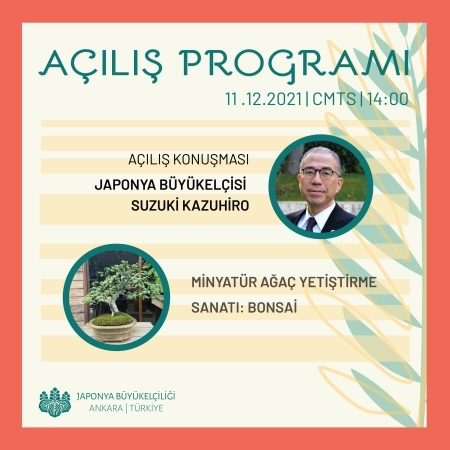 AÇILIŞ PROGRAMI

11 .12.2021 | CMTS | 14:00

AÇILIŞ KONUŞMASI

JAPONYA BÜYÜKELÇİSİ SUZUKİ KAZUHİRO

MİNYATÜR AĞAÇ YETİŞTİRME SANATI: BONSAİ

JAPONYA BÜYÜKELÇİLİĞİ
ANKARA | TÜRKİYE